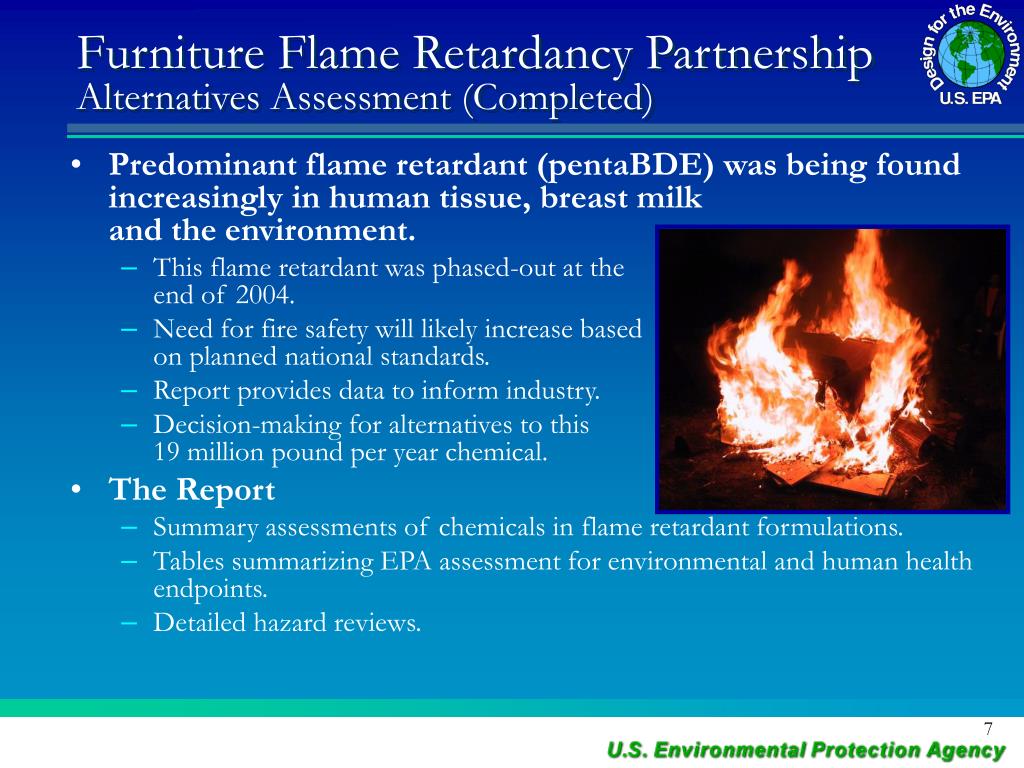 Furniture Flame Retardancy Partnership
Alternatives Assessment (Completed)

Design for the Environment
U.S. EPA

• Predominant flame retardant (pentaBDE) was being found increasingly in human tissue, breast milk and the environment.
– This flame retardant was phased-out at the end of 2004.
– Need for fire safety will likely increase based on planned national standards.
– Report provides data to inform industry.
– Decision-making for alternatives to this 19 million pound per year chemical.
• The Report
– Summary assessments of chemicals in flame retardant formulations.
– Tables summarizing EPA assessment for environmental and human health endpoints.
– Detailed hazard reviews.

7

U.S. Environmental Protection Agency